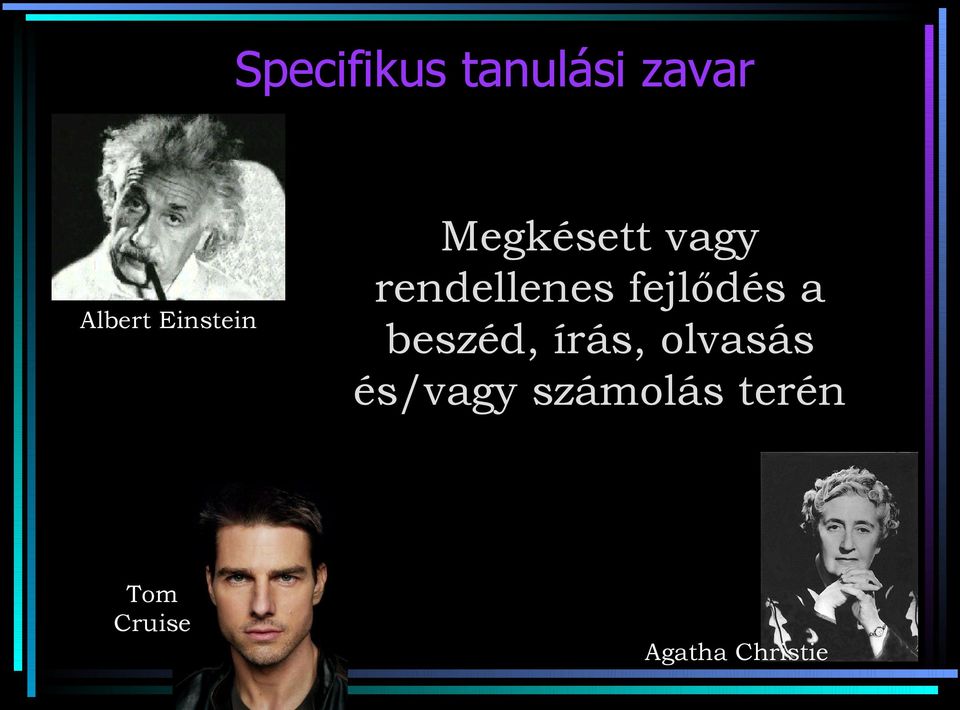 Specifikus tanulási zavar

Albert Einstein

Megkésett vagy rendellenes fejlődés a beszéd, írás, olvasás és/vagy számolás terén

Tom Cruise

Agatha Christie